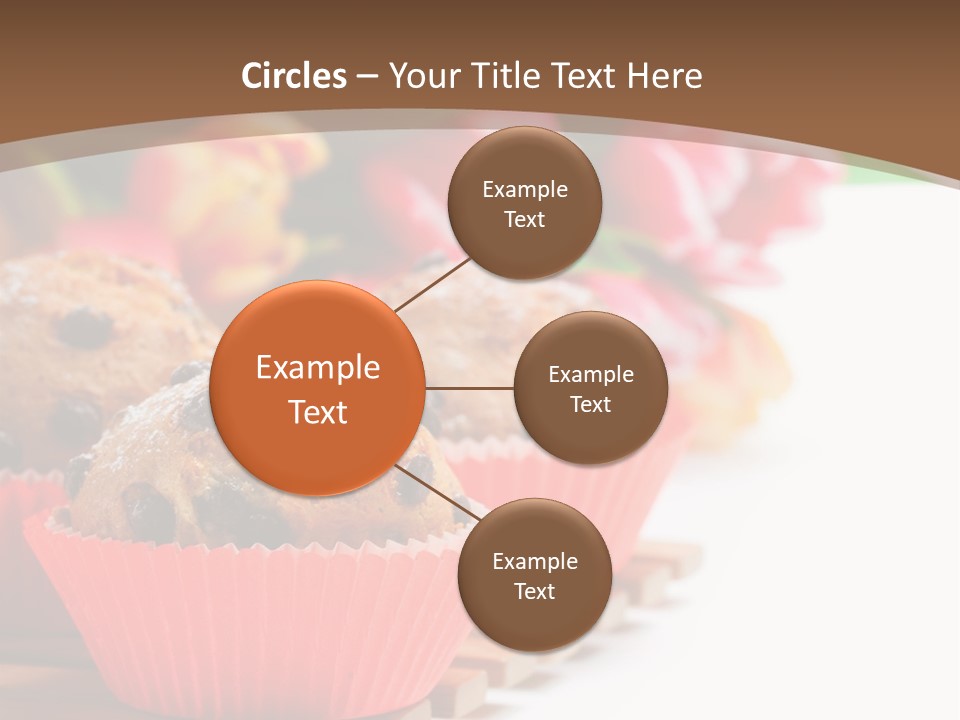 Circles – Your Title Text Here

Example Text

Example Text

Example Text

Example Text